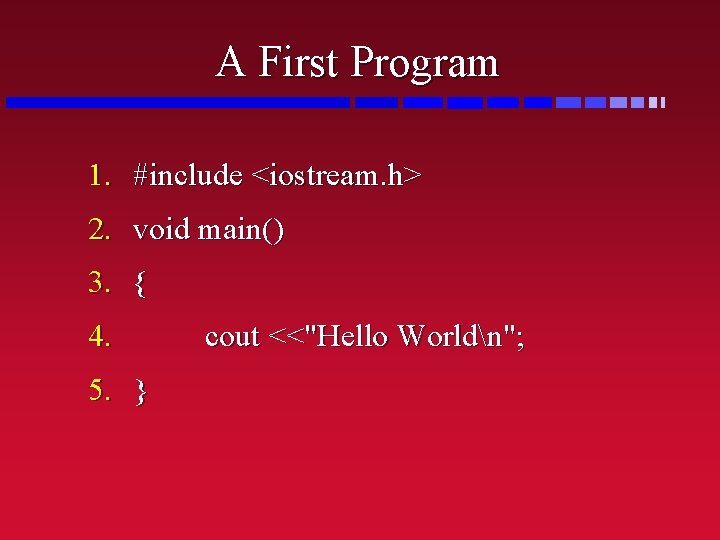 A First Program

1. #include <iostream.h>
2. void main()
3. {
4. cout <<"Hello World\n";
5. }